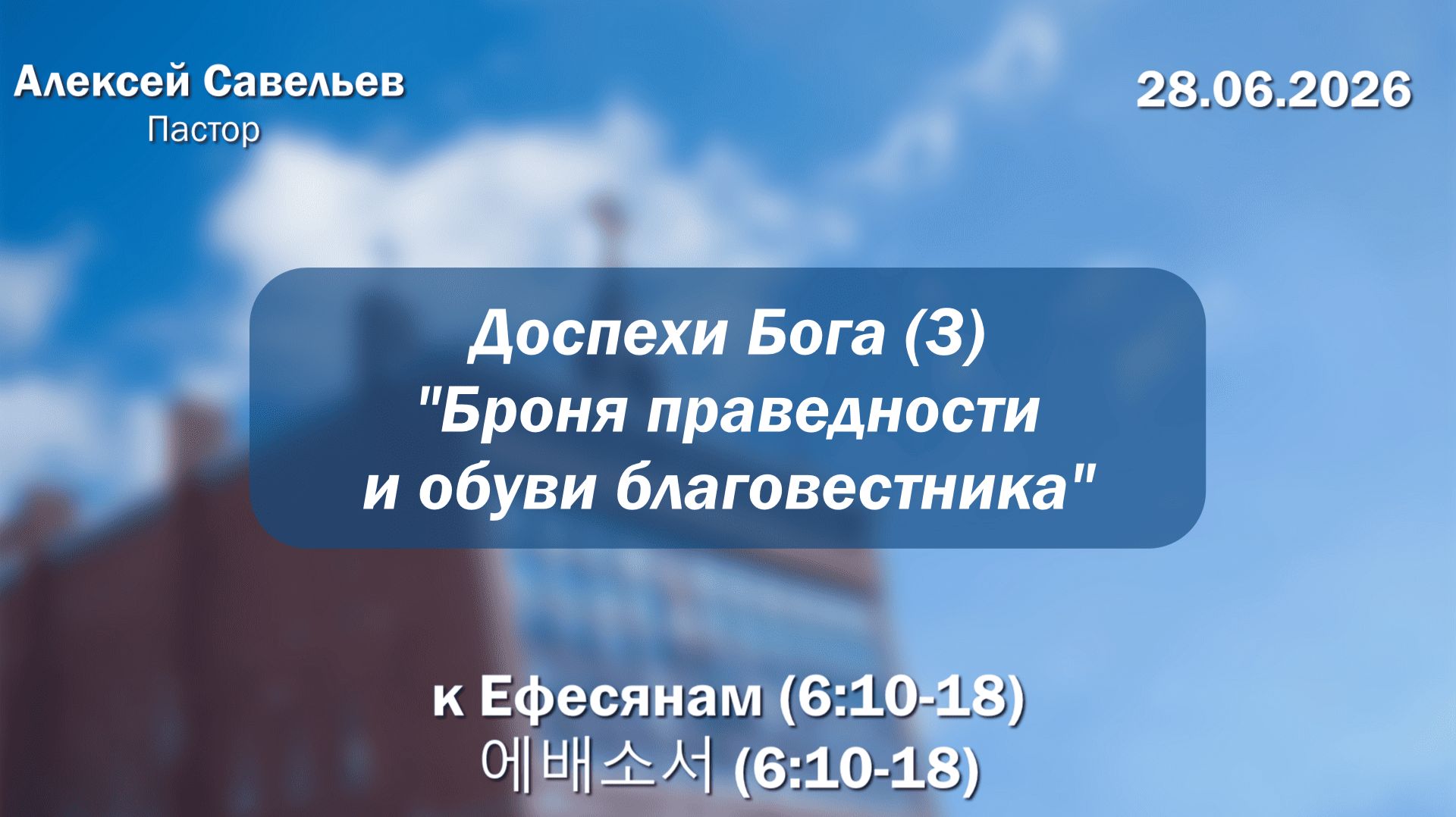 Алексей Савельев
Пастор

28.06.2026

Доспехи Бога (3)
"Броня праведности
и обуви благовестника"

к Ефесянам (6:10-18)
에배소서 (6:10-18)